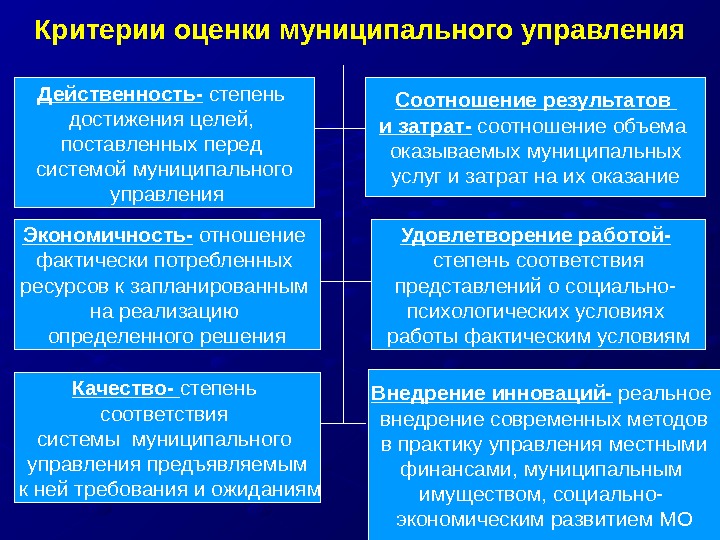 Критерии оценки муниципального управления

Действенность- степень достижения целей, поставленных перед системой муниципального управления

Экономичность- отношение фактически потребленных ресурсов к запланированным на реализацию определенного решения

Качество- степень соответствия системы муниципального управления предъявляемым к ней требования и ожиданиям

Соотношение результатов и затрат- соотношение объема оказываемых муниципальных услуг и затрат на их оказание

Удовлетворение работой- степень соответствия представлений о социально-психологических условиях работы фактическим условиям

Внедрение инноваций- реальное внедрение современных методов в практику управления местными финансами, муниципальным имуществом, социально-экономическим развитием МО